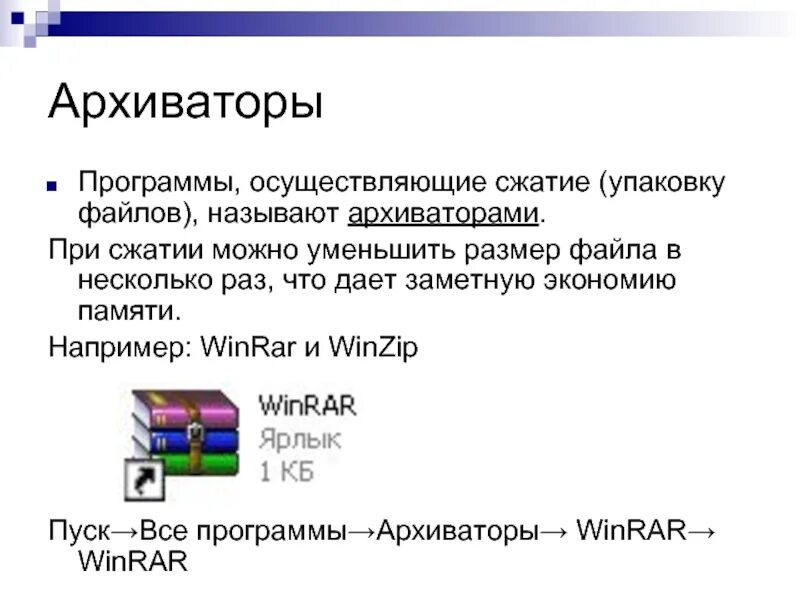 Архиваторы

Программы, осуществляющие сжатие (упаковку файлов), называют архиваторами.

При сжатии можно уменьшить размер файла в несколько раз, что дает заметную экономию памяти.

Например: WinRar и WinZip

WinRAR
Ярлык
1 КБ

Пуск→Все программы→Архиваторы→ WinRAR→ WinRAR